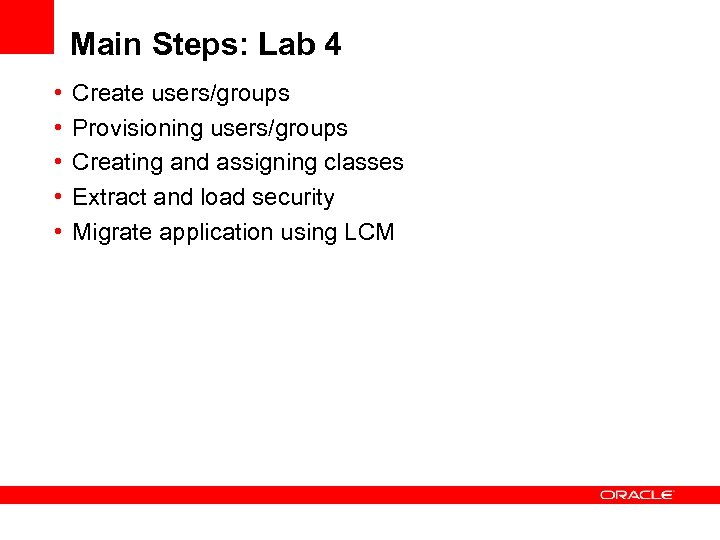 Main Steps: Lab 4

• Create users/groups
• Provisioning users/groups
• Creating and assigning classes
• Extract and load security
• Migrate application using LCM

ORACLE